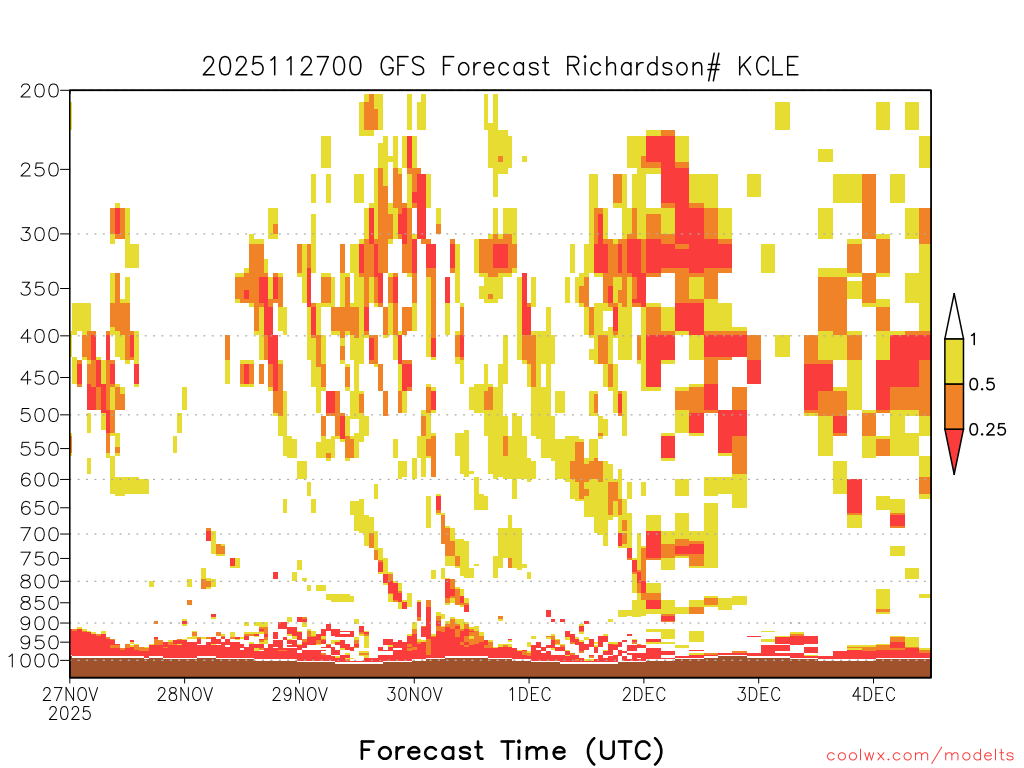 2025112700 GFS Forecast Richardson# KCLE

200
250
300
350
400
450
500
550
600
650
700
750
800
850
900
950
1000

1
0.5
0.25

27NOV 2025
28NOV
29NOV
30NOV
1DEC
2DEC
3DEC
4DEC

Forecast Time (UTC)

coolwx.com/modelts